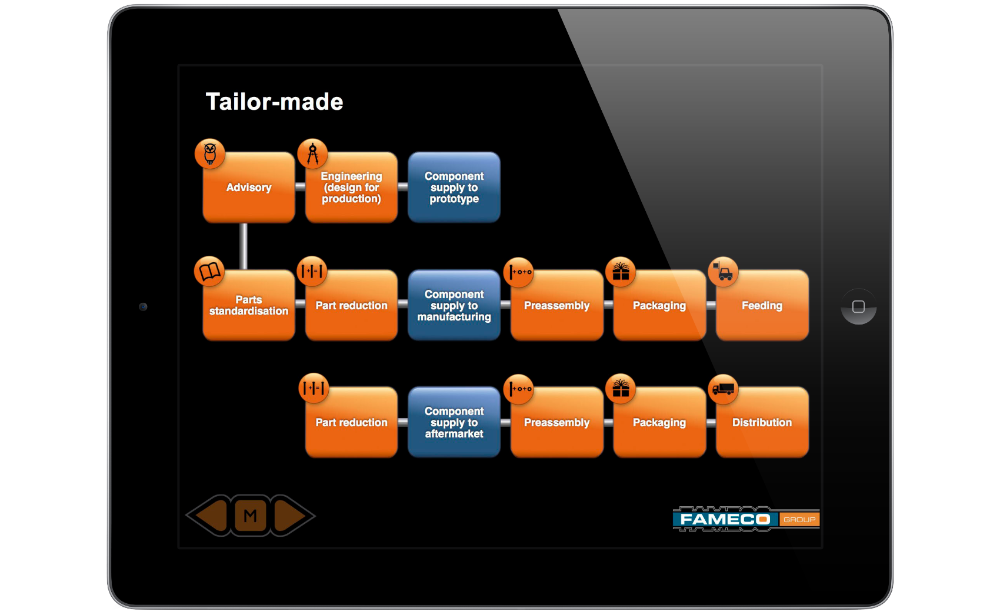 Tailor-made

Advisory

Engineering (design for production)

Component supply to prototype

Parts standardisation

Part reduction

Component supply to manufacturing

Preassembly

Packaging

Feeding

Part reduction

Component supply to aftermarket

Preassembly

Packaging

Distribution

M

FAMECO GROUP